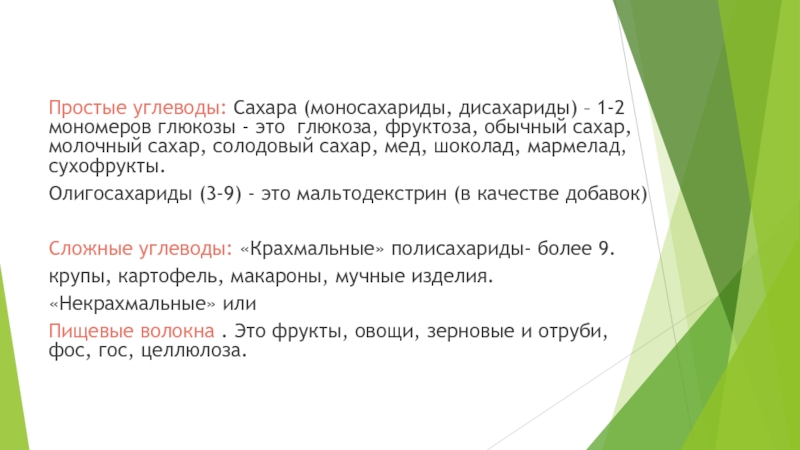 Простые углеводы: Сахара (моносахариды, дисахариды) – 1-2 мономеров глюкозы - это глюкоза, фруктоза, обычный сахар, молочный сахар, солодовый сахар, мед, шоколад, мармелад, сухофрукты.

Олигосахариды (3-9) - это мальтодекстрин (в качестве добавок)

Сложные углеводы: «Крахмальные» полисахариды- более 9.

крупы, картофель, макароны, мучные изделия.

«Некрахмальные» или

Пищевые волокна . Это фрукты, овощи, зерновые и отруби, фос, гос, целлюлоза.